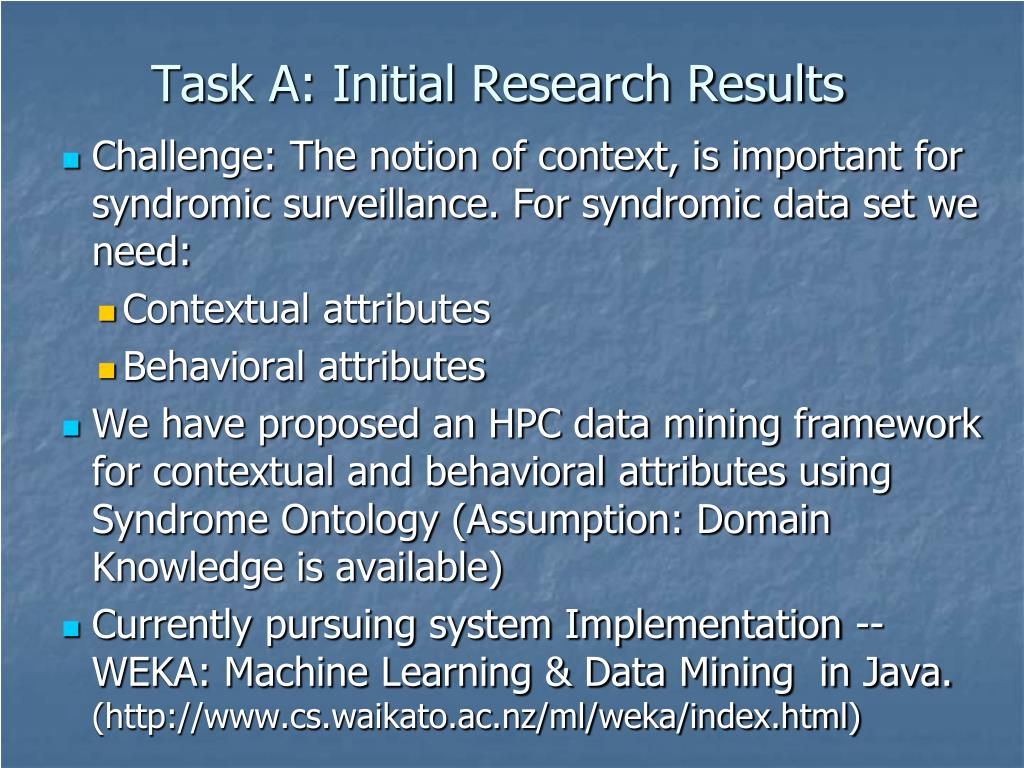 Task A: Initial Research Results

Challenge: The notion of context, is important for syndromic surveillance. For syndromic data set we need:

Contextual attributes

Behavioral attributes

We have proposed an HPC data mining framework for contextual and behavioral attributes using Syndrome Ontology (Assumption: Domain Knowledge is available)

Currently pursuing system Implementation -- WEKA: Machine Learning & Data Mining in Java. (http://www.cs.waikato.ac.nz/ml/weka/index.html)